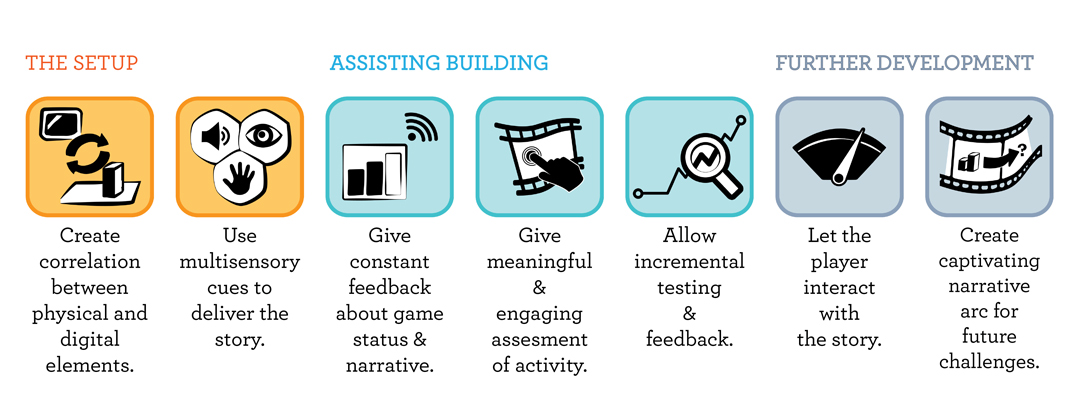 THE SETUP

Create correlation between physical and digital elements.

Use multisensory cues to deliver the story.

ASSISTING BUILDING

Give constant feedback about game status & narrative.

Give meaningful & engaging assesment of activity.

Allow incremental testing & feedback.

FURTHER DEVELOPMENT

Let the player interact with the story.

Create captivating narrative arc for future challenges.